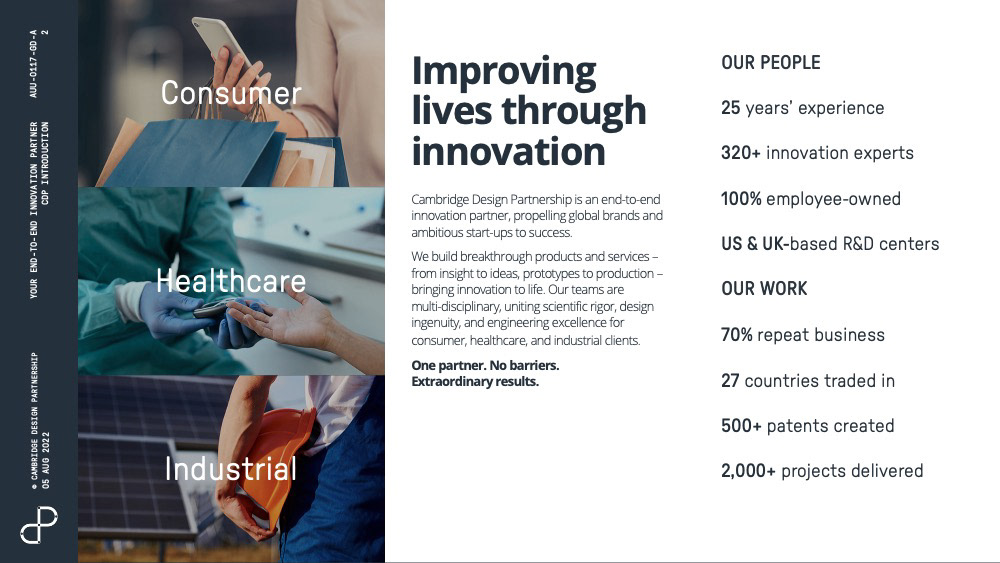 AUU-0117-GD-A
2

YOUR END-TO-END INNOVATION PARTNER
CDP INTRODUCTION

© CAMBRIDGE DESIGN PARTNERSHIP
05 AUG 2022

Consumer

Healthcare

Industrial

Improving lives through innovation

Cambridge Design Partnership is an end-to-end innovation partner, propelling global brands and ambitious start-ups to success.

We build breakthrough products and services – from insight to ideas, prototypes to production – bringing innovation to life. Our teams are multi-disciplinary, uniting scientific rigor, design ingenuity, and engineering excellence for consumer, healthcare, and industrial clients.

One partner. No barriers. Extraordinary results.

OUR PEOPLE

25 years' experience

320+ innovation experts

100% employee-owned

US & UK-based R&D centers

OUR WORK

70% repeat business

27 countries traded in

500+ patents created

2,000+ projects delivered